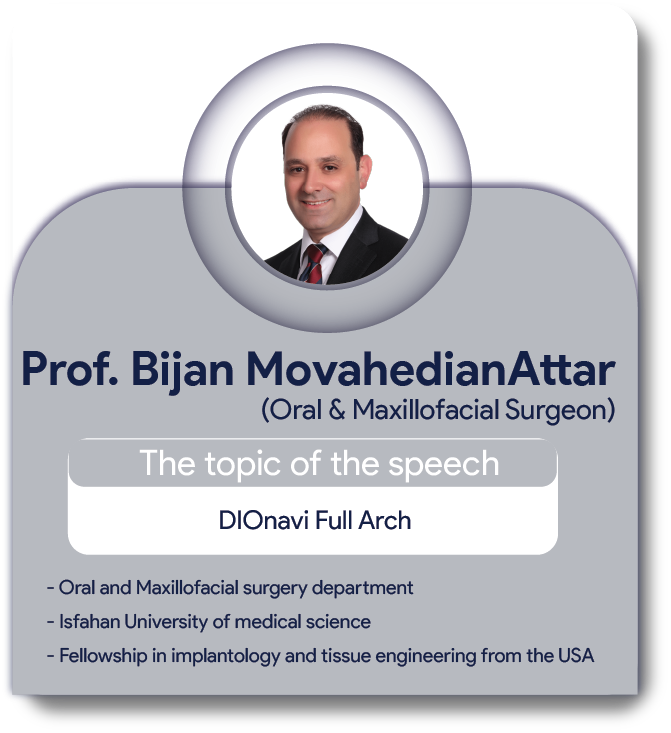 Prof. Bijan MovahedianAttar
(Oral & Maxillofacial Surgeon)

The topic of the speech

DIOnavi Full Arch

- Oral and Maxillofacial surgery department
- Isfahan University of medical science
- Fellowship in implantology and tissue engineering from the USA